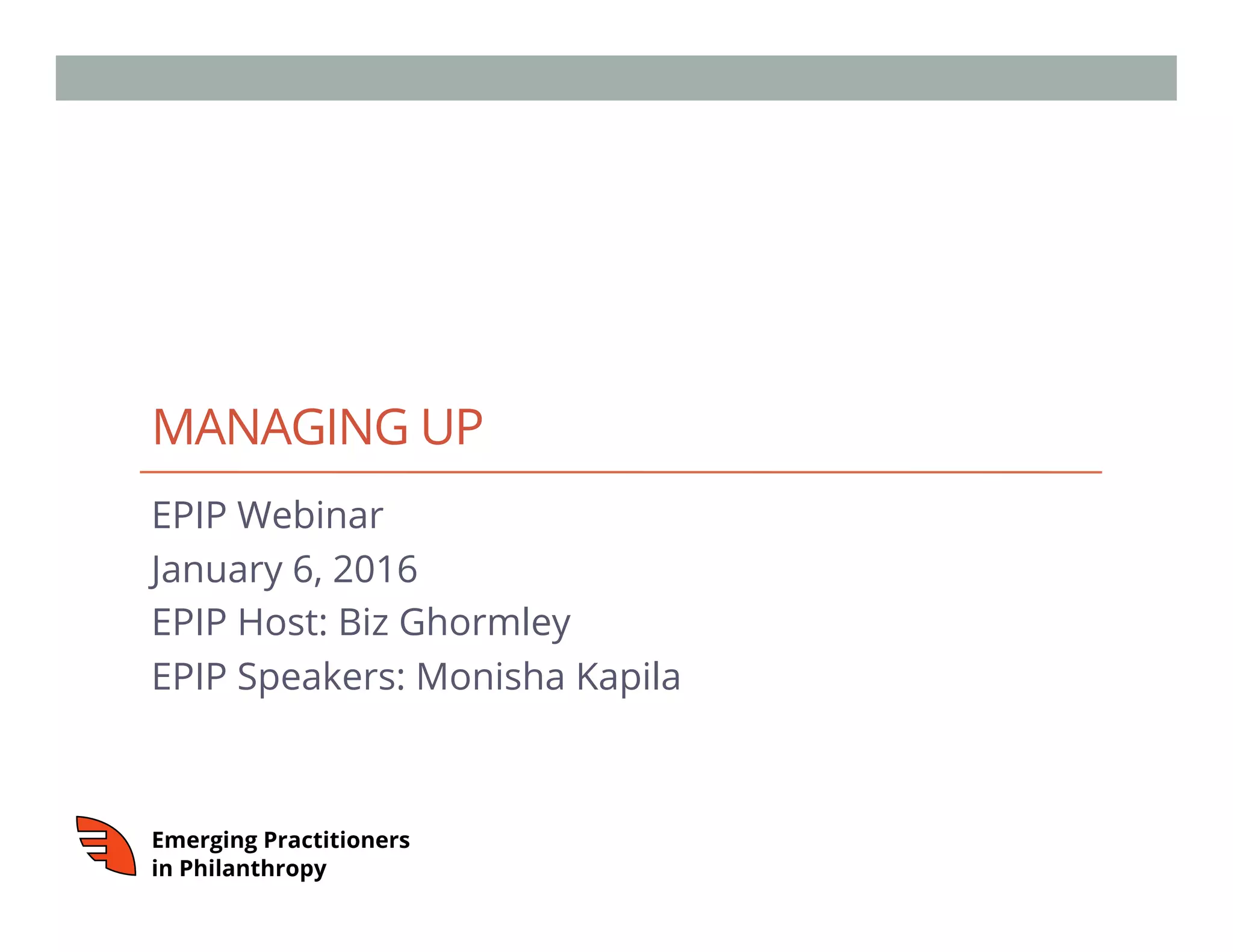 MANAGING UP

EPIP Webinar
January 6, 2016
EPIP Host: Biz Ghormley
EPIP Speakers: Monisha Kapila

Emerging Practitioners in Philanthropy